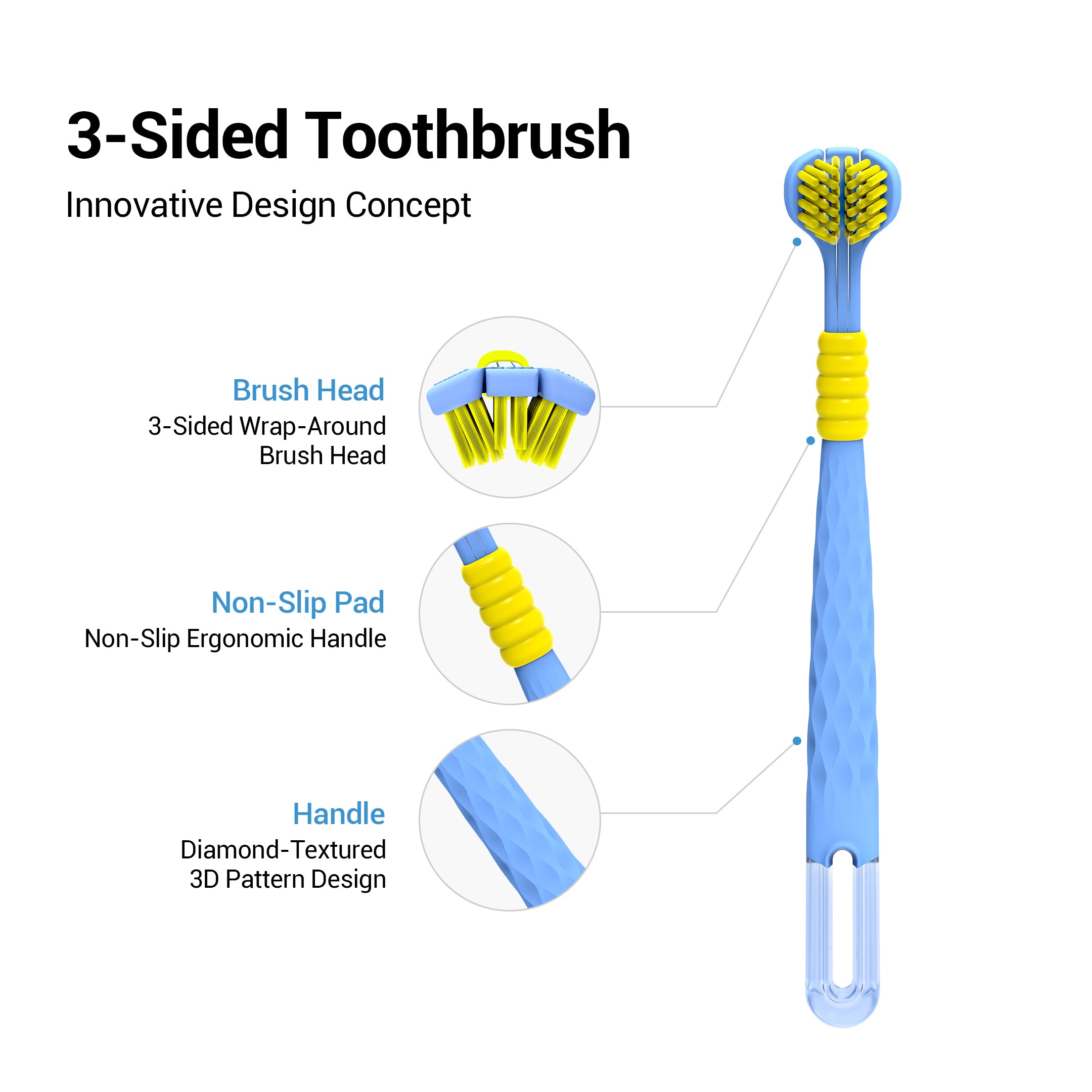 3-Sided Toothbrush

Innovative Design Concept

Brush Head
3-Sided Wrap-Around Brush Head

Non-Slip Pad
Non-Slip Ergonomic Handle

Handle
Diamond-Textured 3D Pattern Design